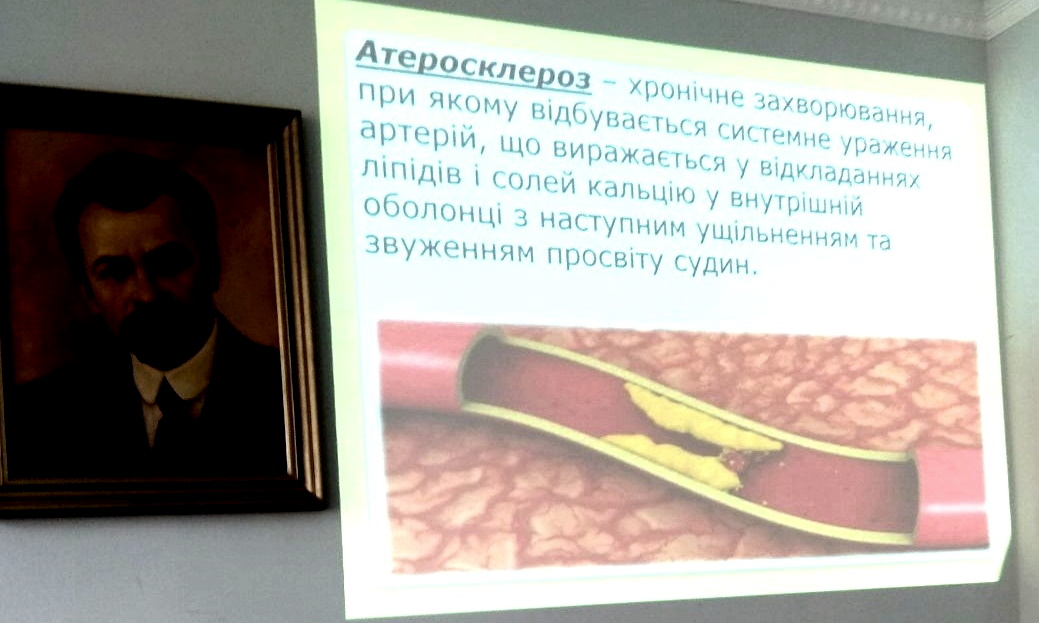 Атеросклероз – хронічне захворювання, при якому відбувається системне ураження артерій, що виражається у відкладаннях ліпідів і солей кальцію у внутрішній оболонці з наступним ущільненням та звуженням просвіту судин.